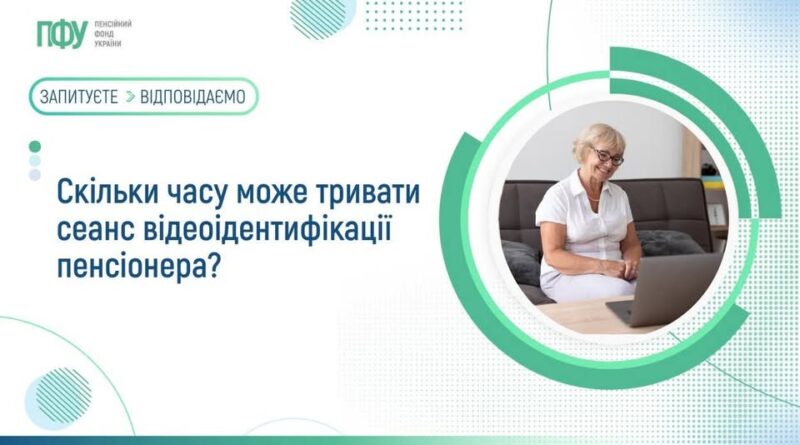 ПФУ ПЕНСІЙНИЙ ФОНД УКРАЇНИ

ЗАПИТУЄТЕ > ВІДПОВІДАЄМО

Скільки часу може тривати сеанс відеоідентифікації пенсіонера?